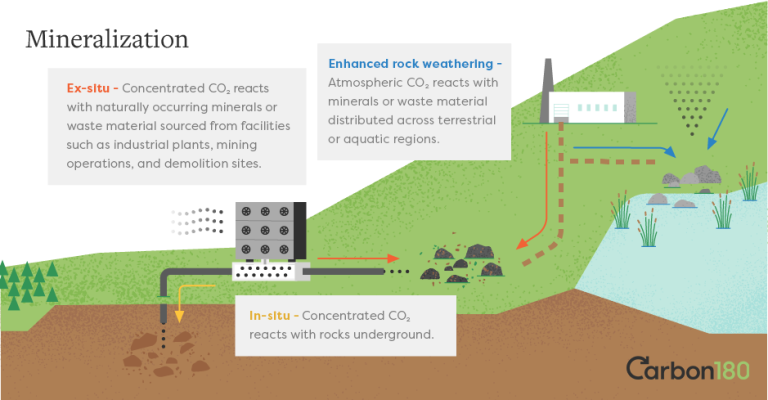 Mineralization

Ex-situ - Concentrated $CO_2$ reacts with naturally occurring minerals or waste material sourced from facilities such as industrial plants, mining operations, and demolition sites.

Enhanced rock weathering - Atmospheric $CO_2$ reacts with minerals or waste material distributed across terrestrial or aquatic regions.

In-situ - Concentrated $CO_2$ reacts with rocks underground.

Carbon180